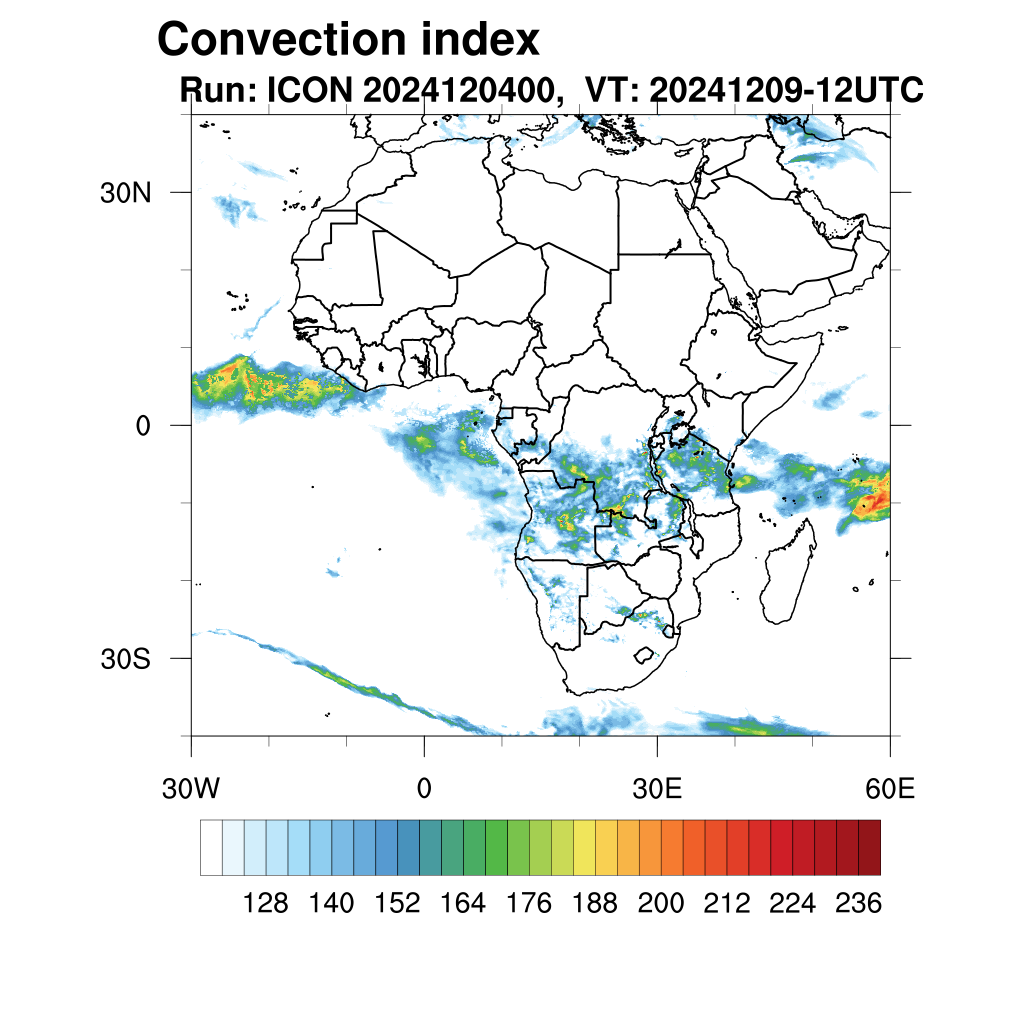 Convection index
Run: ICON 2024120400, VT: 20241209-12UTC

30N
0
30S

30W
0
30E
60E

128 140 152 164 176 188 200 212 224 236